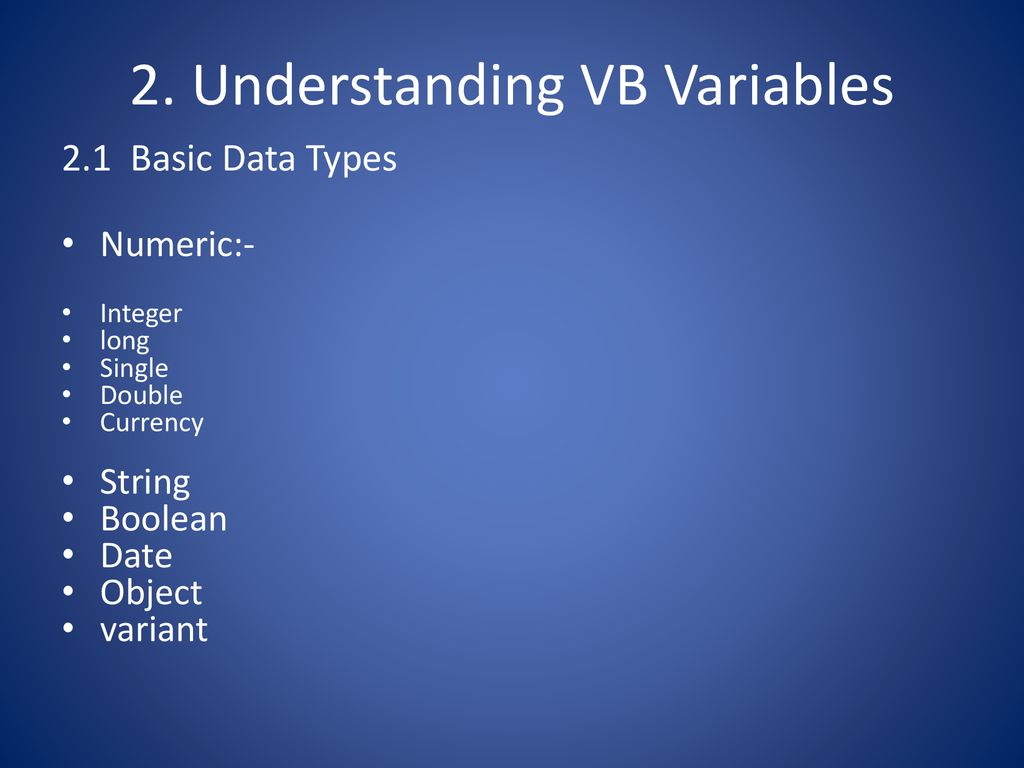 2. Understanding VB Variables

2.1 Basic Data Types

• Numeric:-

• Integer
• long
• Single
• Double
• Currency

• String
• Boolean
• Date
• Object
• variant